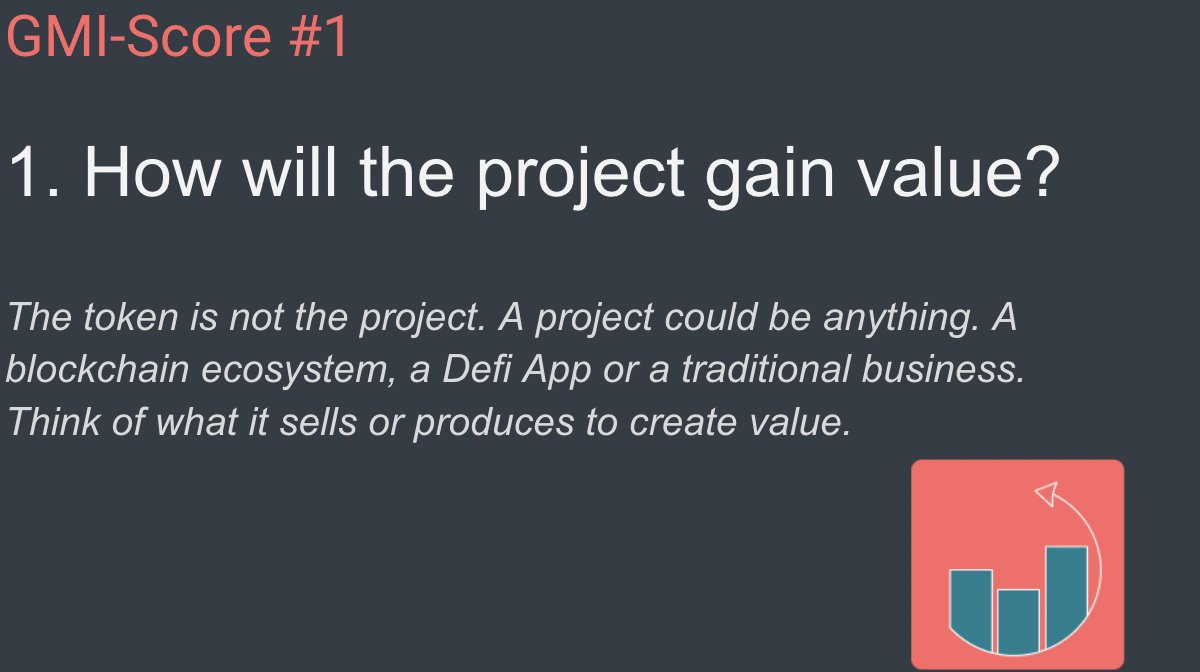 GMI-Score #1

1. How will the project gain value?

The token is not the project. A project could be anything. A blockchain ecosystem, a Defi App or a traditional business. Think of what it sells or produces to create value.